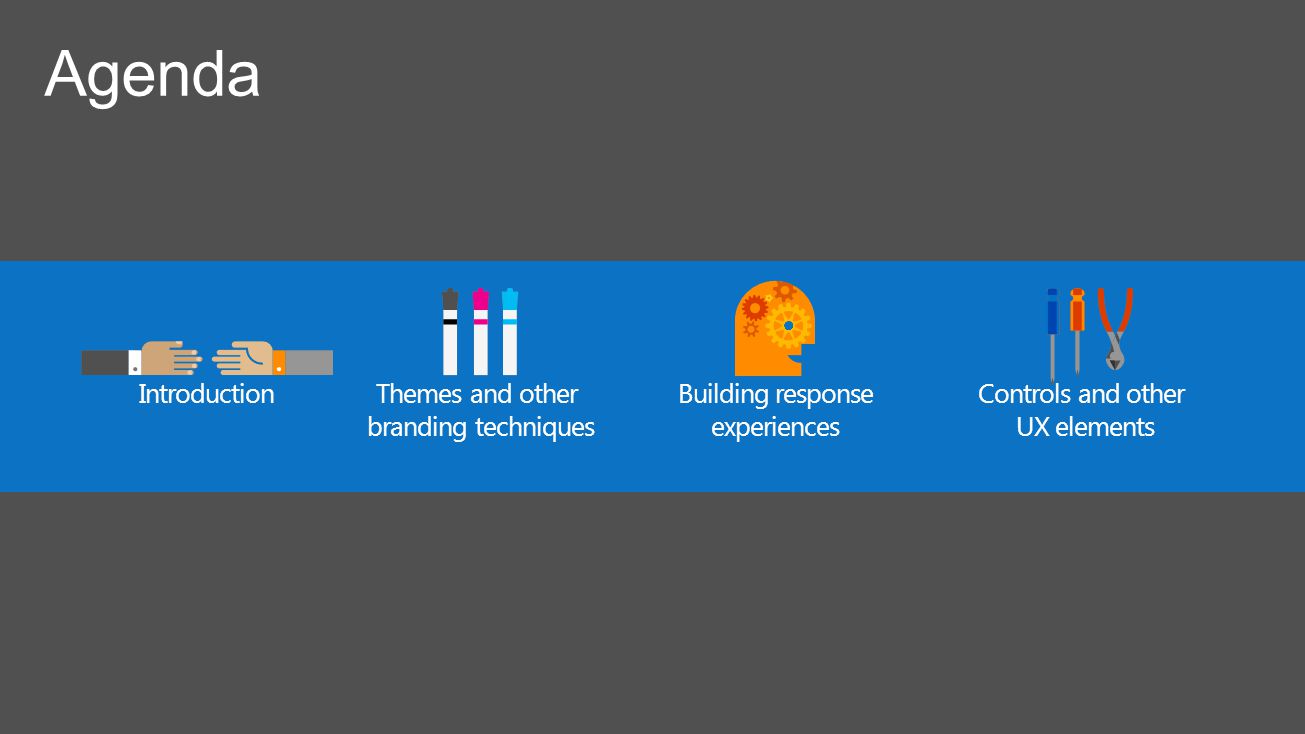 Agenda

Introduction

Themes and other branding techniques

Building response experiences

Controls and other UX elements